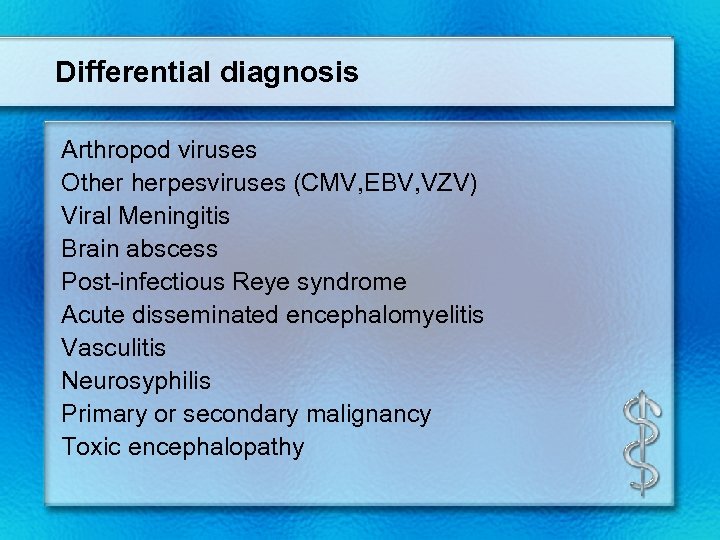 Differential diagnosis

Arthropod viruses
Other herpesviruses (CMV,EBV,VZV)
Viral Meningitis
Brain abscess
Post-infectious Reye syndrome
Acute disseminated encephalomyelitis
Vasculitis
Neurosyphilis
Primary or secondary malignancy
Toxic encephalopathy